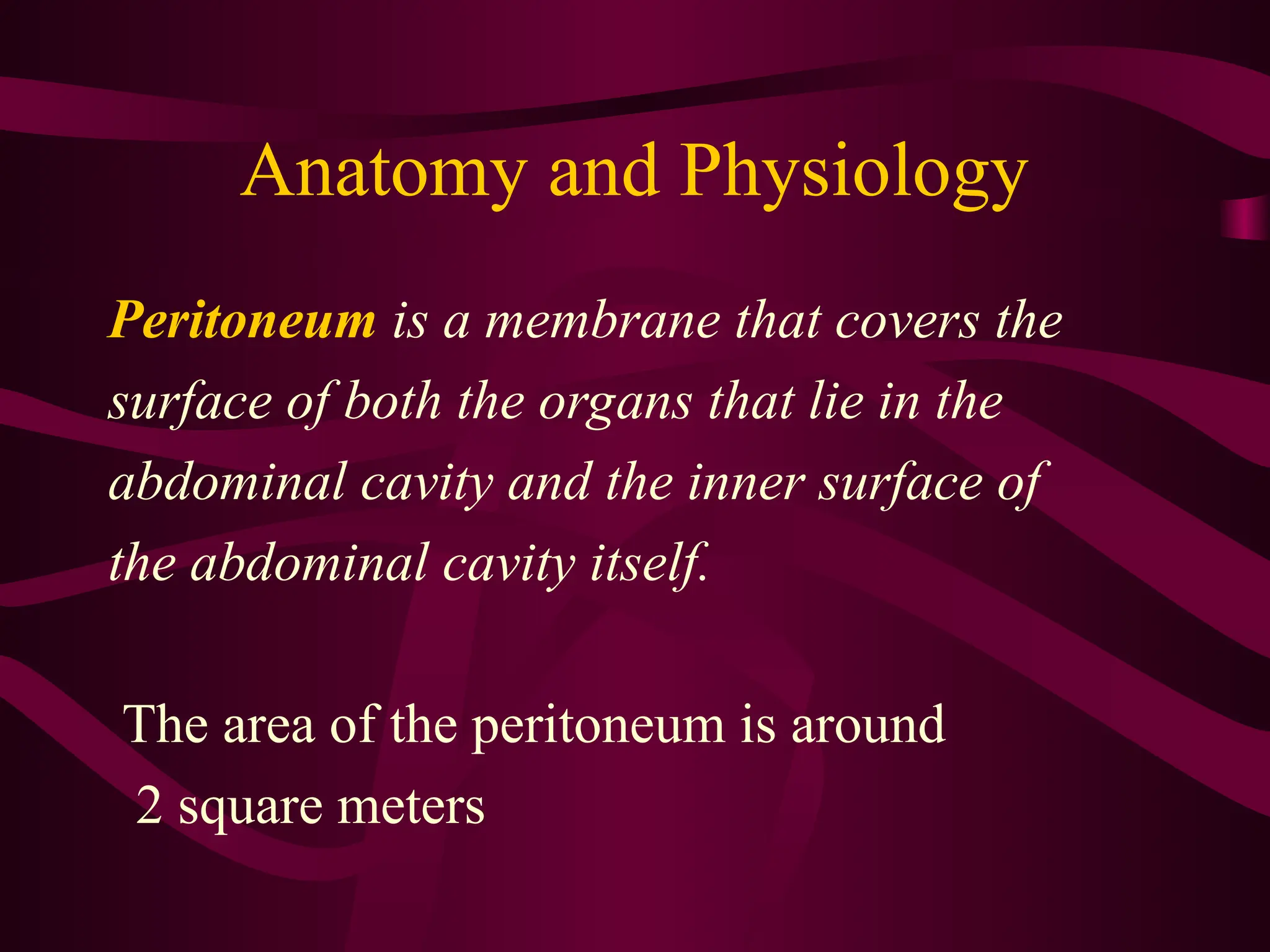 Anatomy and Physiology

Peritoneum is a membrane that covers the surface of both the organs that lie in the abdominal cavity and the inner surface of the abdominal cavity itself.

The area of the peritoneum is around 2 square meters